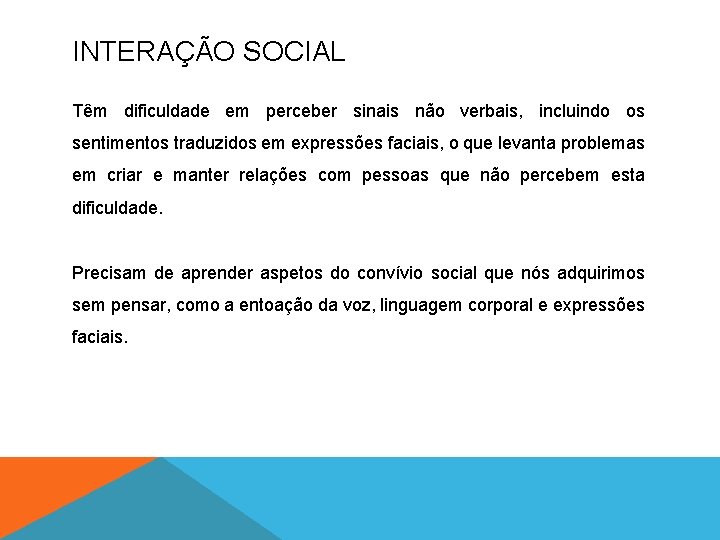 INTERAÇÃO SOCIAL

Têm dificuldade em perceber sinais não verbais, incluindo os sentimentos traduzidos em expressões faciais, o que levanta problemas em criar e manter relações com pessoas que não percebem esta dificuldade.

Precisam de aprender aspetos do convívio social que nós adquirimos sem pensar, como a entoação da voz, linguagem corporal e expressões faciais.